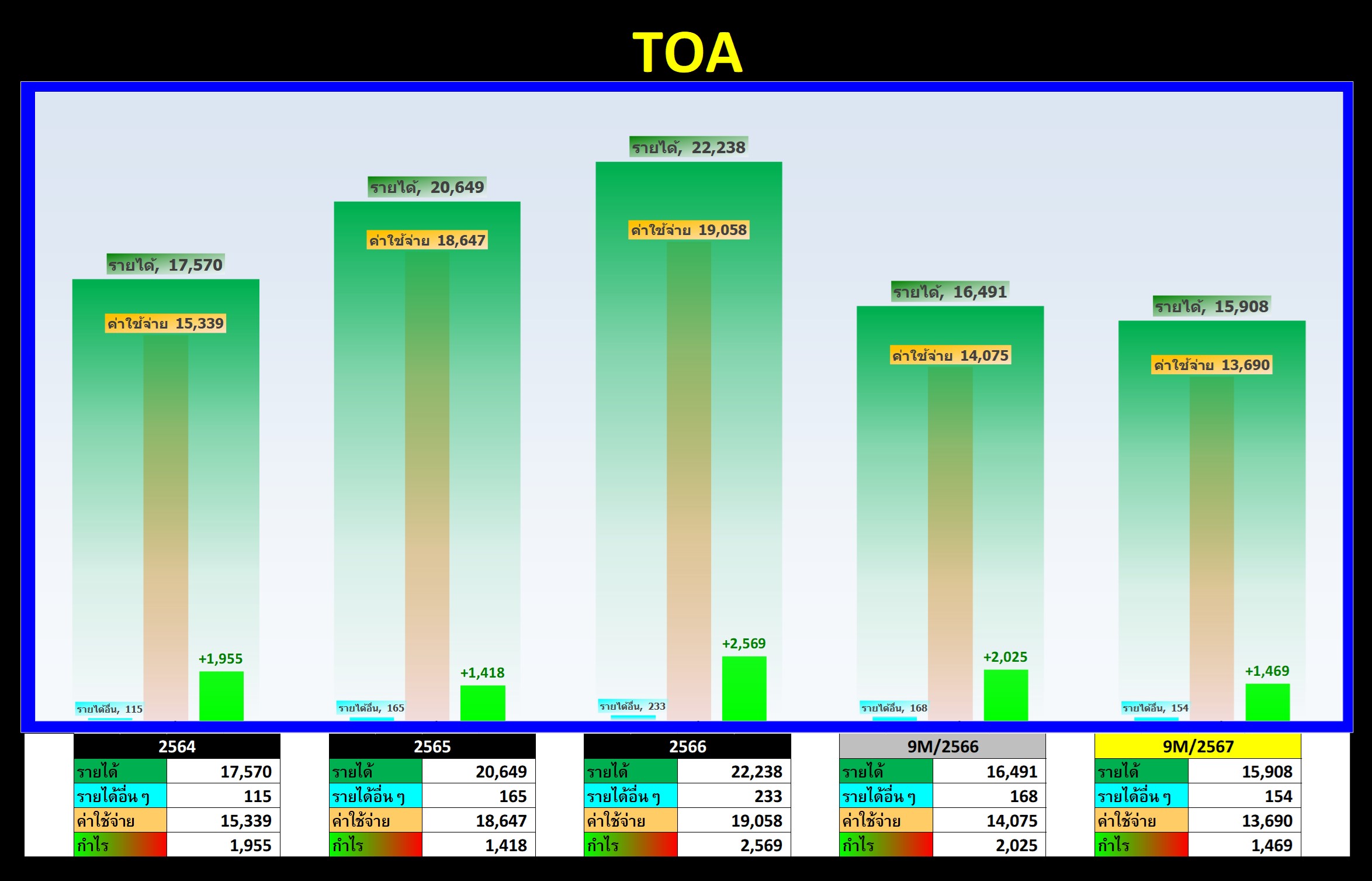 TOA

รายได้, 17,570
ค่าใช้จ่าย 15,339
+1,955
รายได้อื่น, 115

รายได้, 20,649
ค่าใช้จ่าย 18,647
+1,418
รายได้อื่น, 165

รายได้, 22,238
ค่าใช้จ่าย 19,058
+2,569
รายได้อื่น, 233

รายได้, 16,491
ค่าใช้จ่าย 14,075
+2,025
รายได้อื่น, 168

รายได้, 15,908
ค่าใช้จ่าย 13,690
+1,469
รายได้อื่น, 154

| 2564 | |
|---|---|
| รายได้ | 17,570 |
| รายได้อื่น ๆ | 115 |
| ค่าใช้จ่าย | 15,339 |
| กำไร | 1,955 |

| 2565 | |
|---|---|
| รายได้ | 20,649 |
| รายได้อื่น ๆ | 165 |
| ค่าใช้จ่าย | 18,647 |
| กำไร | 1,418 |

| 2566 | |
|---|---|
| รายได้ | 22,238 |
| รายได้อื่น ๆ | 233 |
| ค่าใช้จ่าย | 19,058 |
| กำไร | 2,569 |

| 9M/2566 | |
|---|---|
| รายได้ | 16,491 |
| รายได้อื่น ๆ | 168 |
| ค่าใช้จ่าย | 14,075 |
| กำไร | 2,025 |

| 9M/2567 | |
|---|---|
| รายได้ | 15,908 |
| รายได้อื่น ๆ | 154 |
| ค่าใช้จ่าย | 13,690 |
| กำไร | 1,469 |